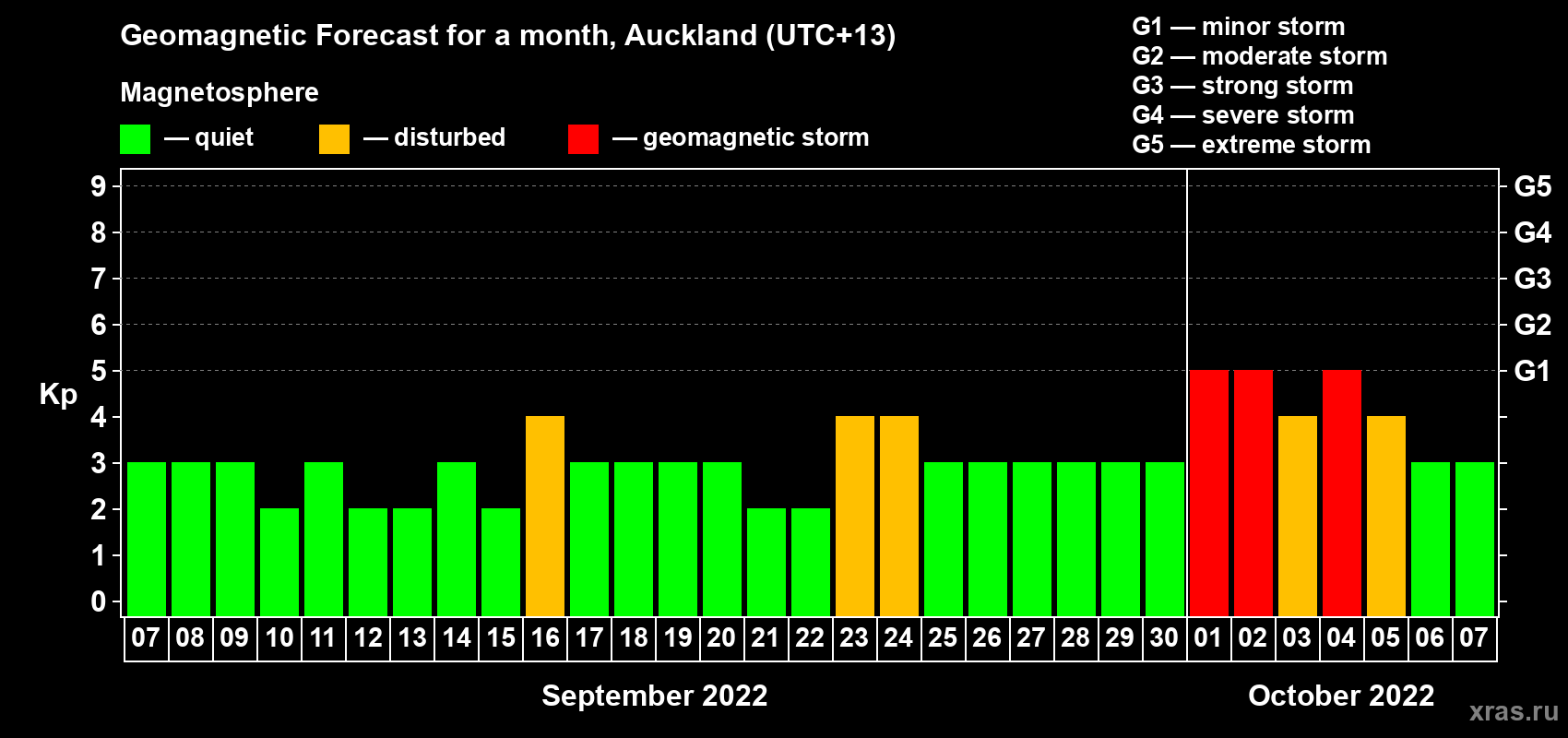 Geomagnetic Forecast for a month, Auckland (UTC+13)

Magnetosphere

— quiet — disturbed — geomagnetic storm

G1 — minor storm
G2 — moderate storm
G3 — strong storm
G4 — severe storm
G5 — extreme storm

Kp

9 8 7 6 5 4 3 2 1 0

G5 G4 G3 G2 G1

07 08 09 10 11 12 13 14 15 16 17 18 19 20 21 22 23 24 25 26 27 28 29 30 01 02 03 04 05 06 07

September 2022

October 2022

xras.ru